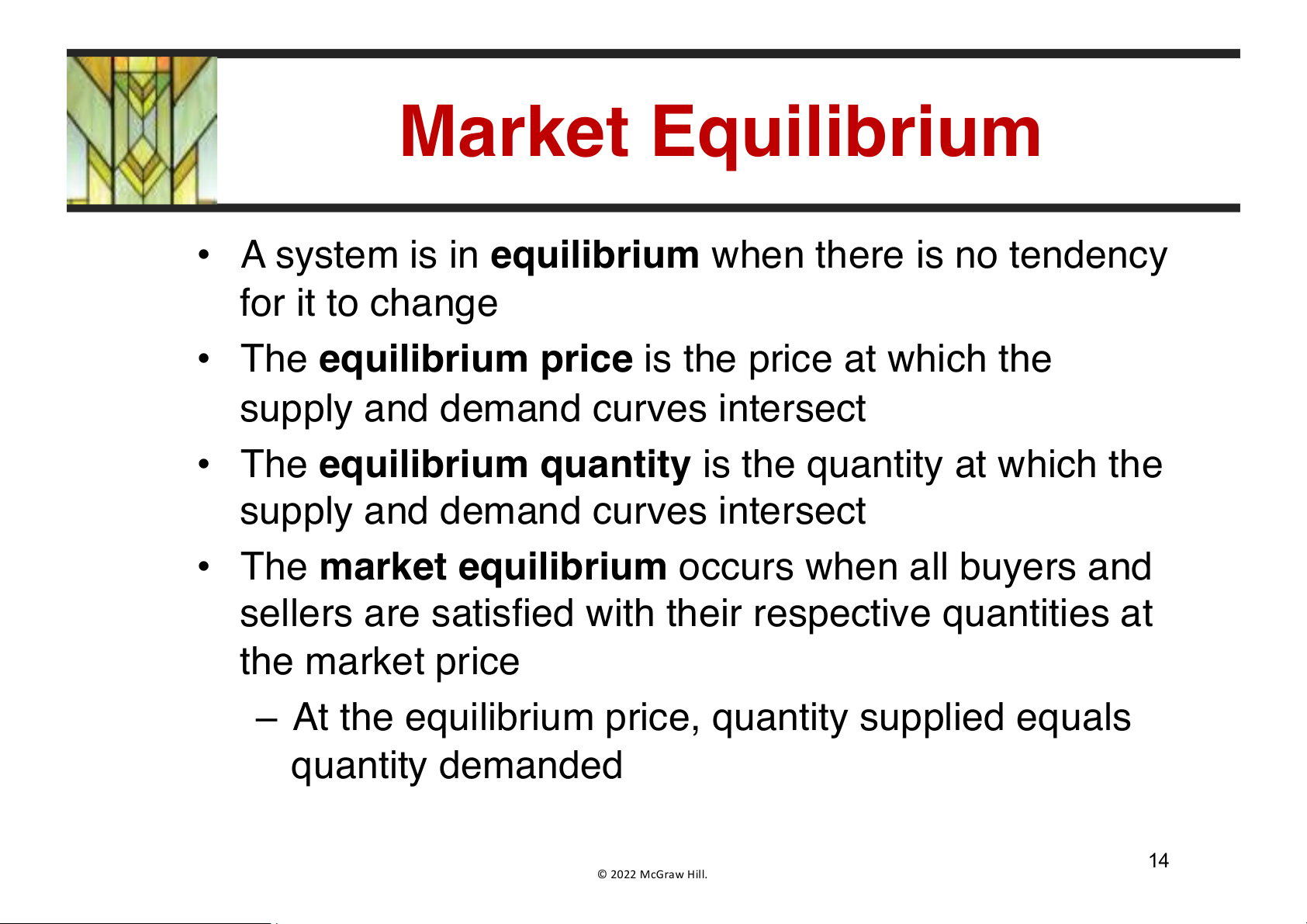 Market Equilibrium

• A system is in equilibrium when there is no tendency for it to change

• The equilibrium price is the price at which the supply and demand curves intersect

• The equilibrium quantity is the quantity at which the supply and demand curves intersect

• The market equilibrium occurs when all buyers and sellers are satisfied with their respective quantities at the market price

– At the equilibrium price, quantity supplied equals quantity demanded

14

© 2022 McGraw Hill.